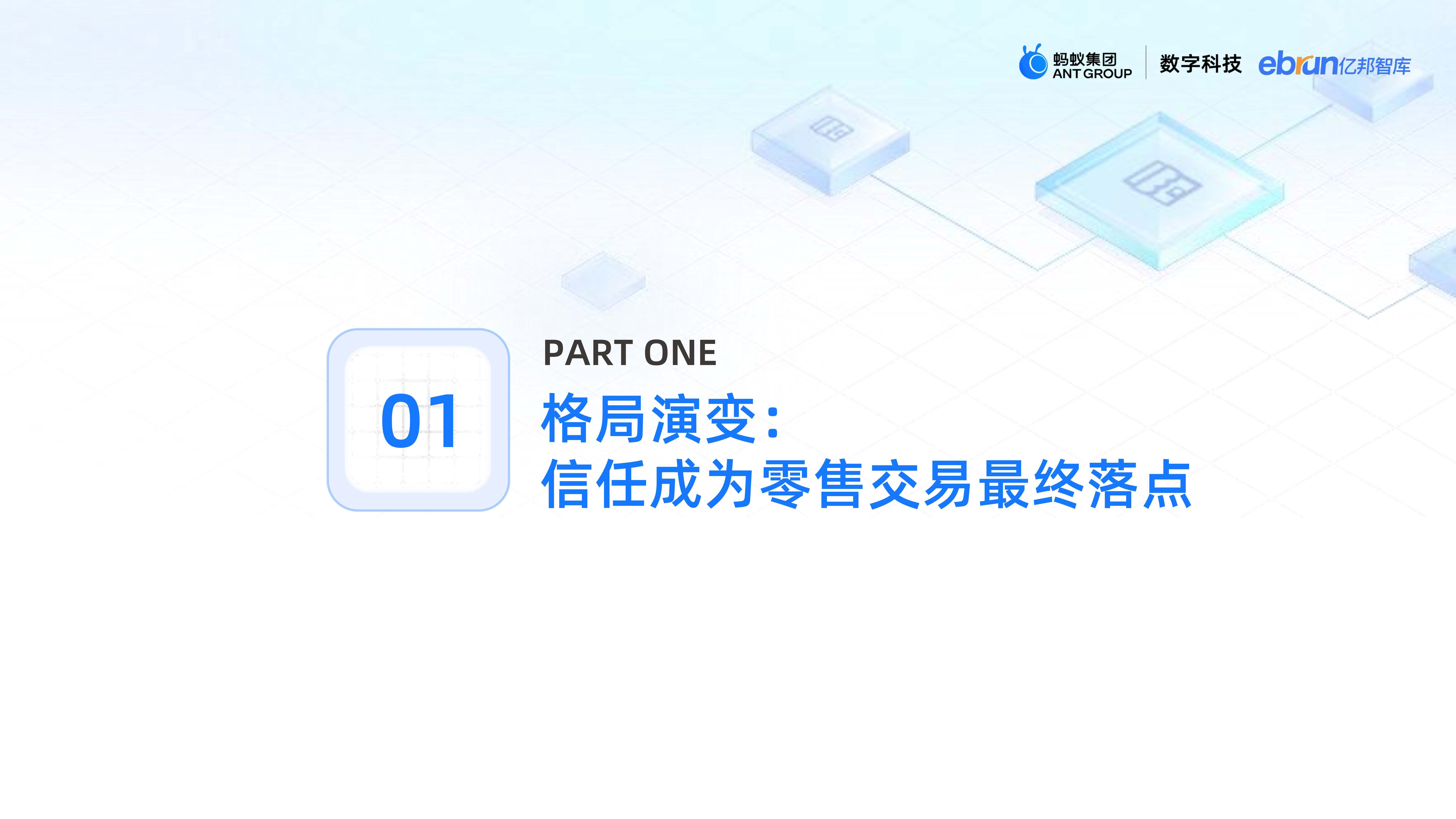 蚂蚁集团 ANT GROUP 数字科技 ebrun亿邦智库

01

PART ONE

格局演变：
信任成为零售交易最终落点